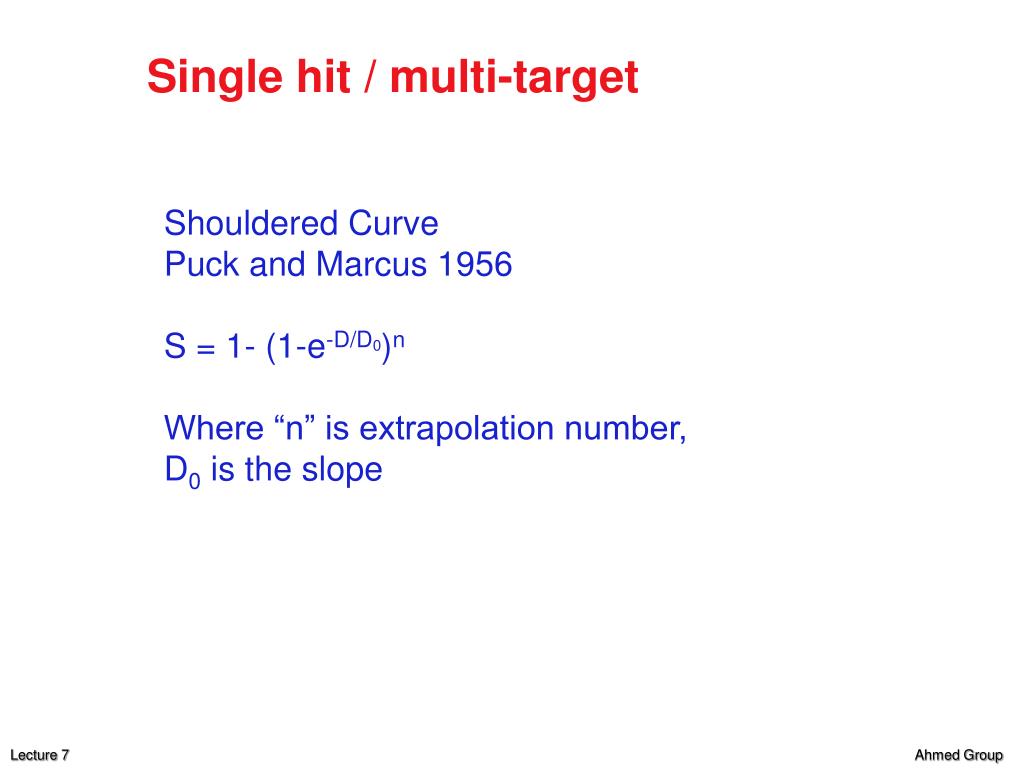 Single hit / multi-target

Shouldered Curve
Puck and Marcus 1956

$S = 1- (1-e^{-D/D_0})^n$

Where “n” is extrapolation number, $D_0$ is the slope

Lecture 7

Ahmed Group